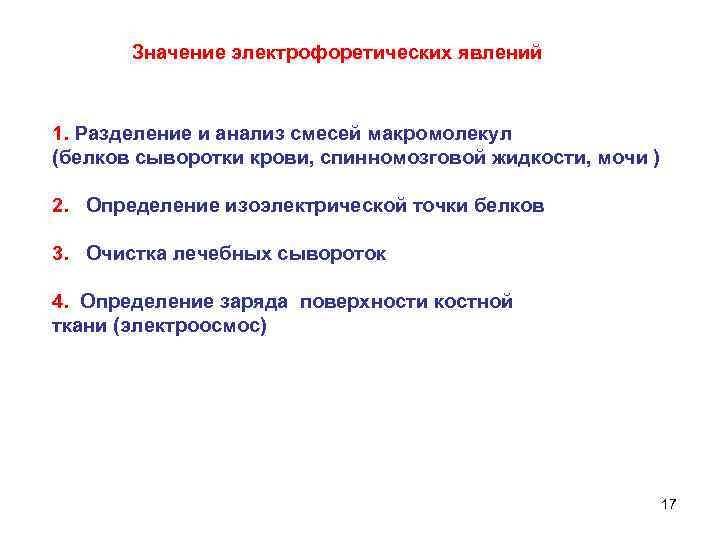 Значение электрофоретических явлений

1. Разделение и анализ смесей макромолекул (белков сыворотки крови, спинномозговой жидкости, мочи )

2. Определение изоэлектрической точки белков

3. Очистка лечебных сывороток

4. Определение заряда поверхности костной ткани (электроосмос)

17